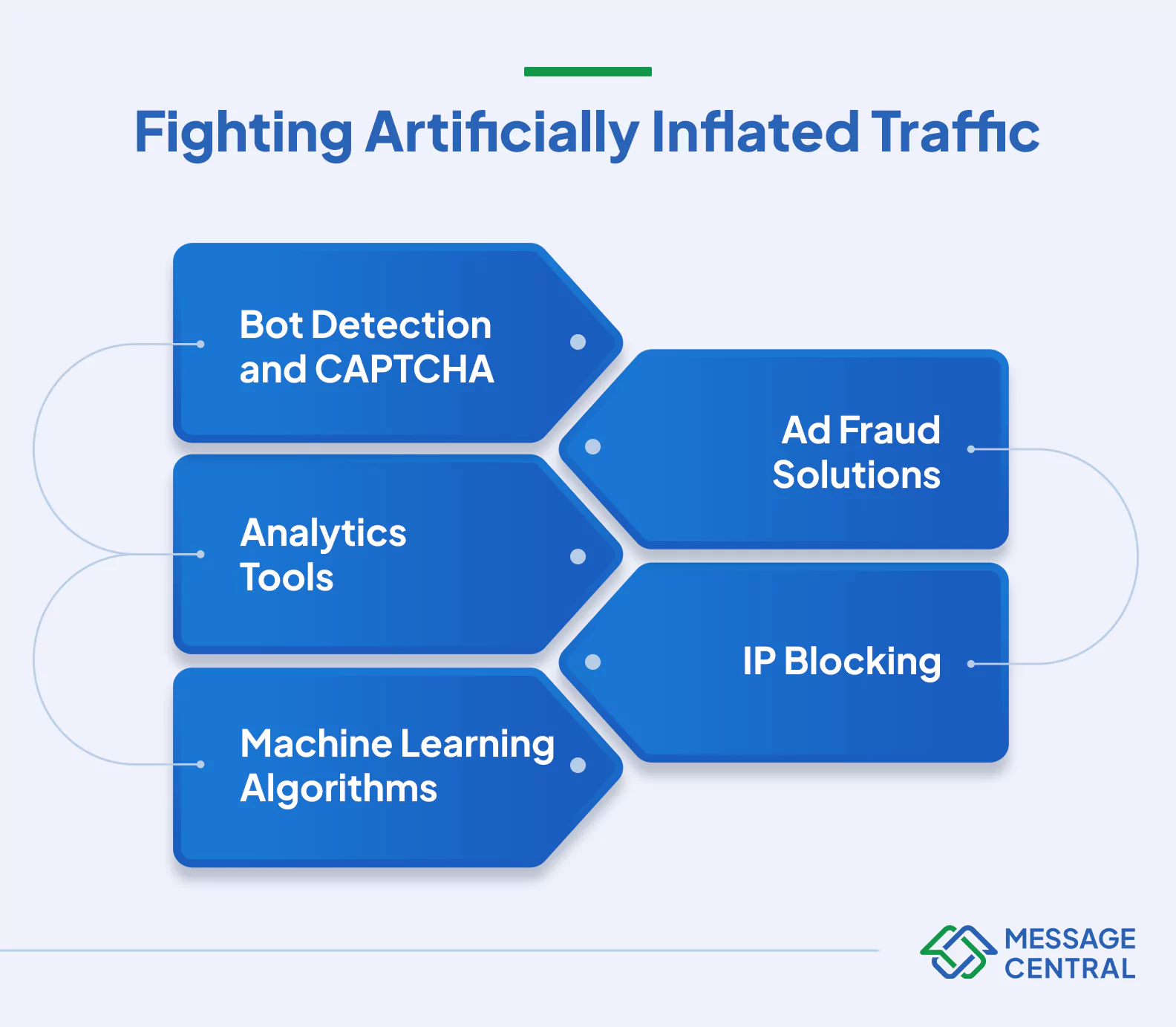 Fighting Artificially Inflated Traffic

Bot Detection and CAPTCHA

Ad Fraud Solutions

Analytics Tools

IP Blocking

Machine Learning Algorithms

MESSAGE CENTRAL